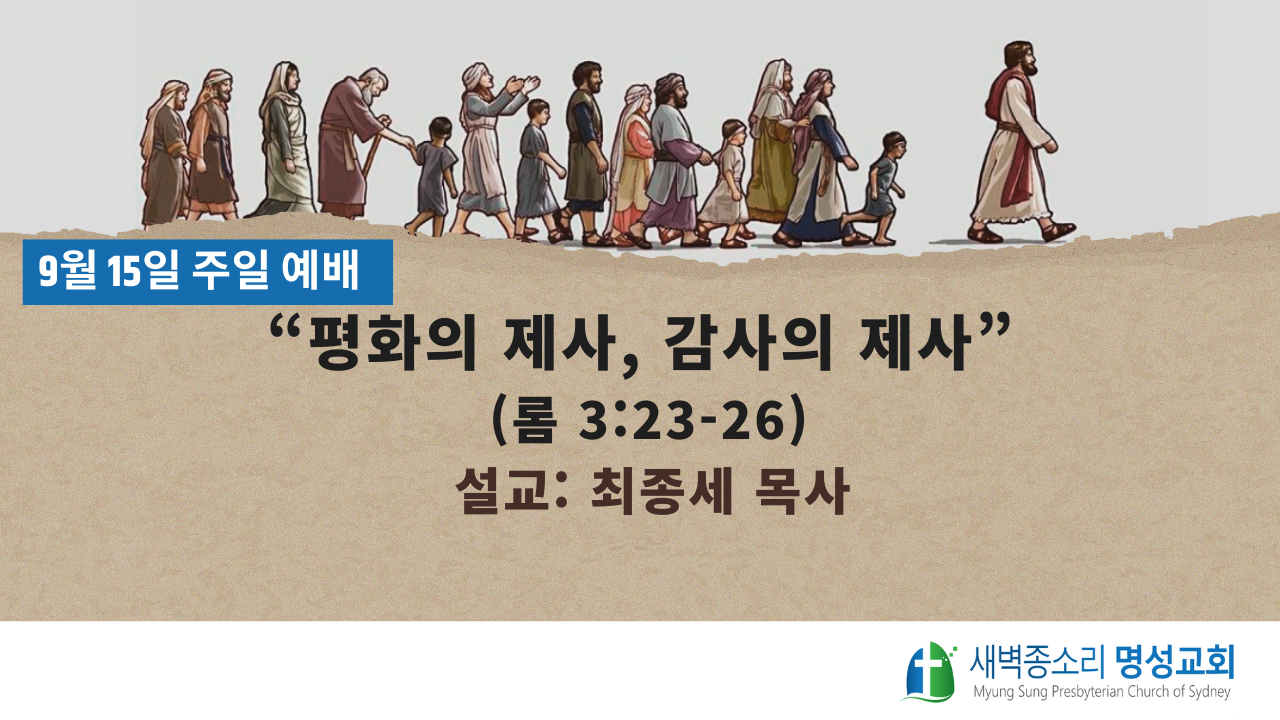 9월 15일 주일 예배

“평화의 제사, 감사의 제사”

(롬 3:23-26)

설교: 최종세 목사

새벽종소리 명성교회
Myung Sung Presbyterian Church of Sydney